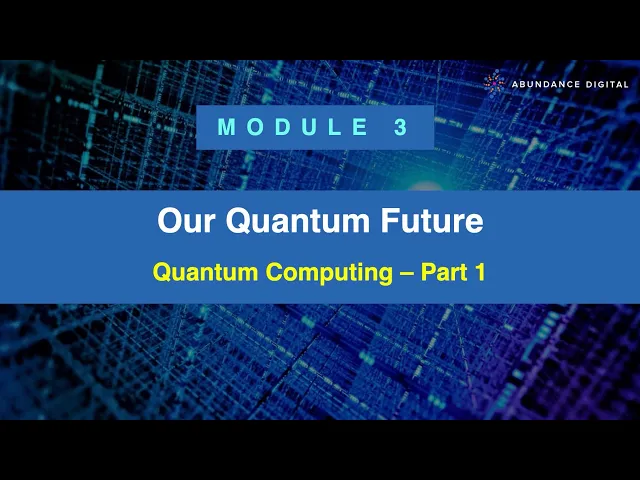 ABUNDANCE DIGITAL

MODULE 3

Our Quantum Future

Quantum Computing – Part 1